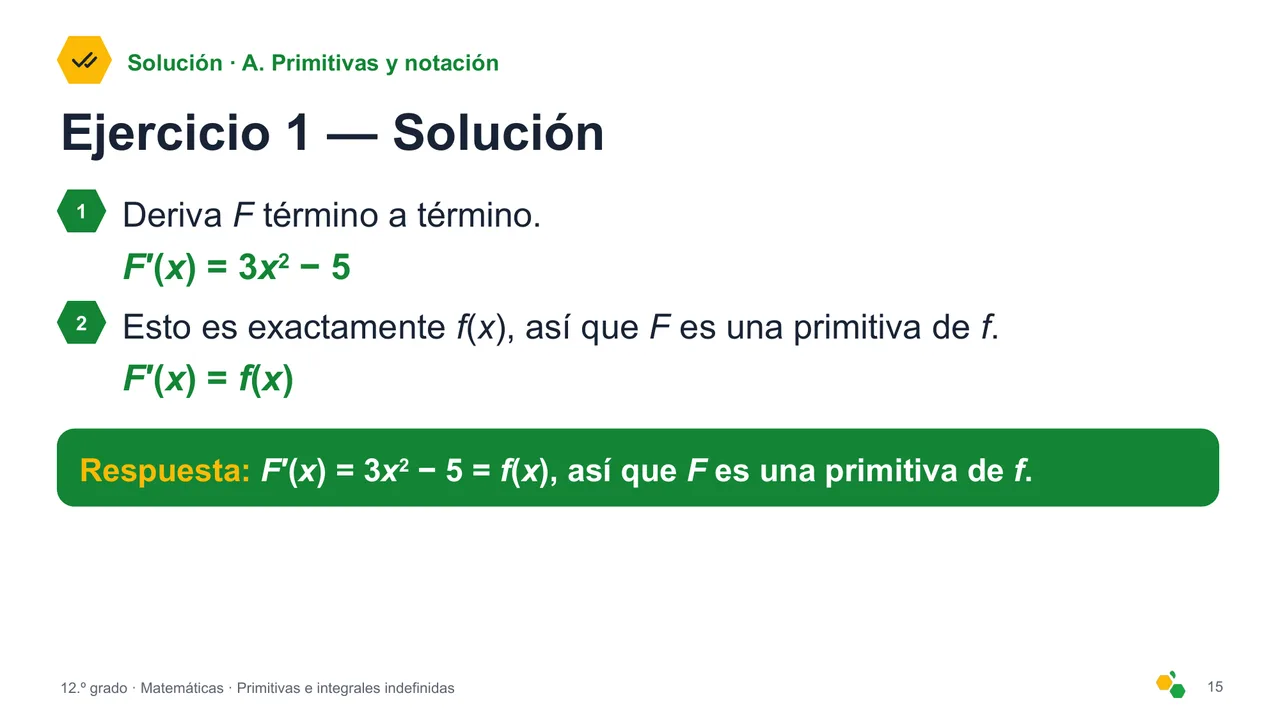 Solución · A. Primitivas y notación

Ejercicio 1 — Solución

1 Deriva $F$ término a término.

$F'(x) = 3x^2 - 5$

2 Esto es exactamente $f(x)$, así que $F$ es una primitiva de $f$.

$F'(x) = f(x)$

Respuesta: $F'(x) = 3x^2 - 5 = f(x)$, así que $F$ es una primitiva de $f$.

12.º grado · Matemáticas · Primitivas e integrales indefinidas

15